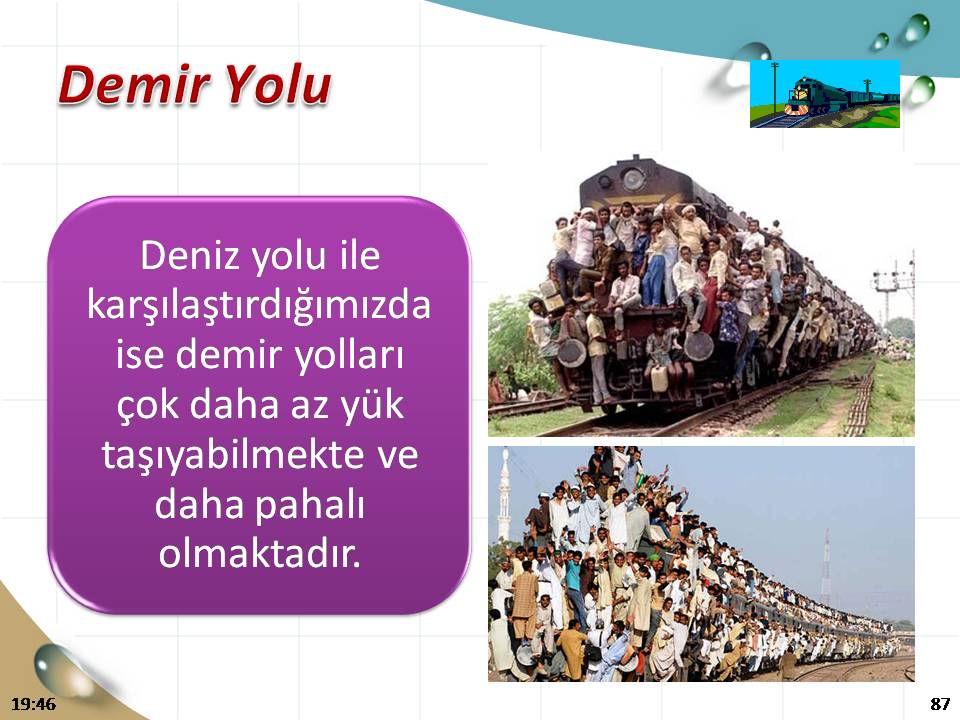 Demir Yolu

Deniz yolu ile karşılaştırdığımızda ise demir yolları çok daha az yük taşıyabilmekte ve daha pahalı olmaktadır.

19:46

87